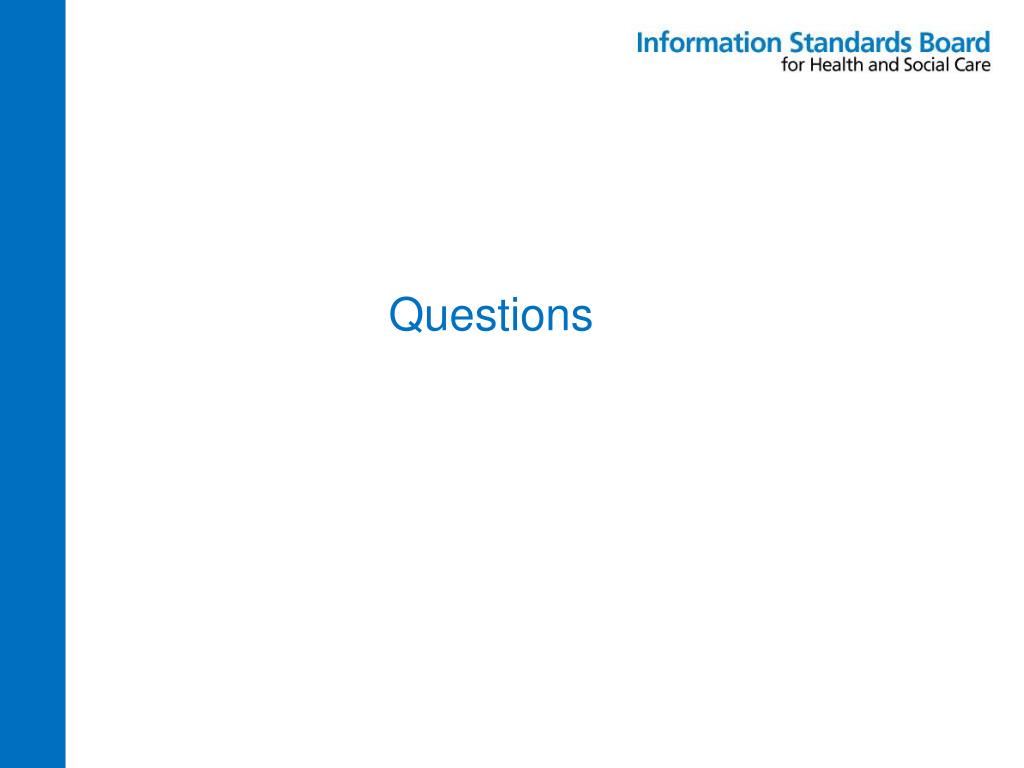 Information Standards Board
for Health and Social Care

Questions